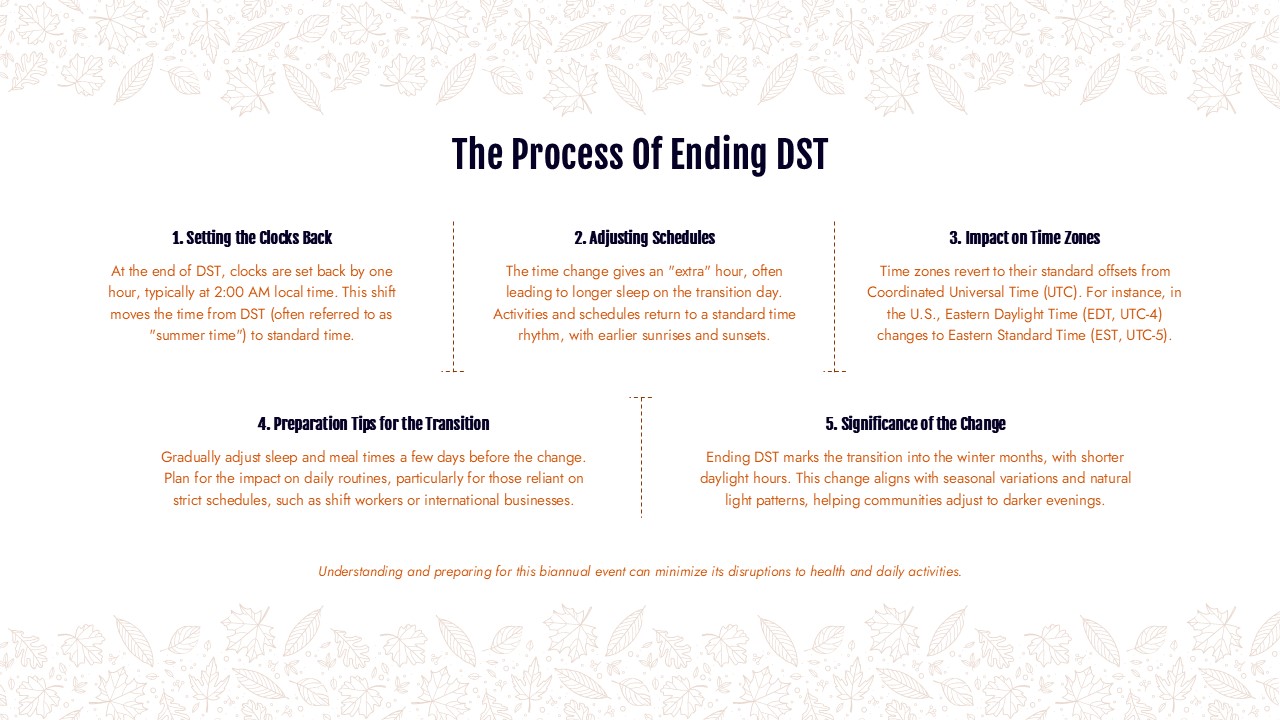 The Process Of Ending DST

1. Setting the Clocks Back

At the end of DST, clocks are set back by one hour, typically at 2:00 AM local time. This shift moves the time from DST (often referred to as "summer time") to standard time.

2. Adjusting Schedules

The time change gives an "extra" hour, often leading to longer sleep on the transition day. Activities and schedules return to a standard time rhythm, with earlier sunrises and sunsets.

3. Impact on Time Zones

Time zones revert to their standard offsets from Coordinated Universal Time (UTC). For instance, in the U.S., Eastern Daylight Time (EDT, UTC-4) changes to Eastern Standard Time (EST, UTC-5).

4. Preparation Tips for the Transition

Gradually adjust sleep and meal times a few days before the change. Plan for the impact on daily routines, particularly for those reliant on strict schedules, such as shift workers or international businesses.

5. Significance of the Change

Ending DST marks the transition into the winter months, with shorter daylight hours. This change aligns with seasonal variations and natural light patterns, helping communities adjust to darker evenings.

Understanding and preparing for this biannual event can minimize its disruptions to health and daily activities.